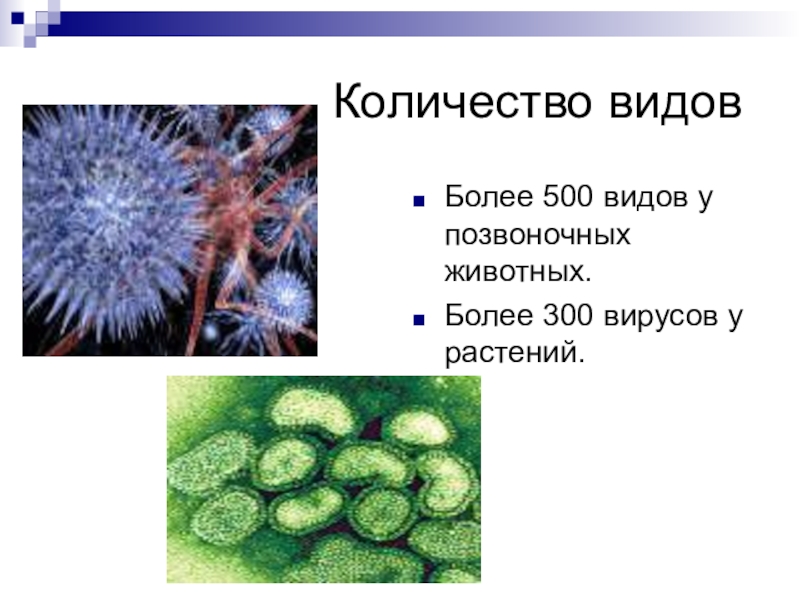 Количество видов

Более 500 видов у позвоночных животных.

Более 300 вирусов у растений.